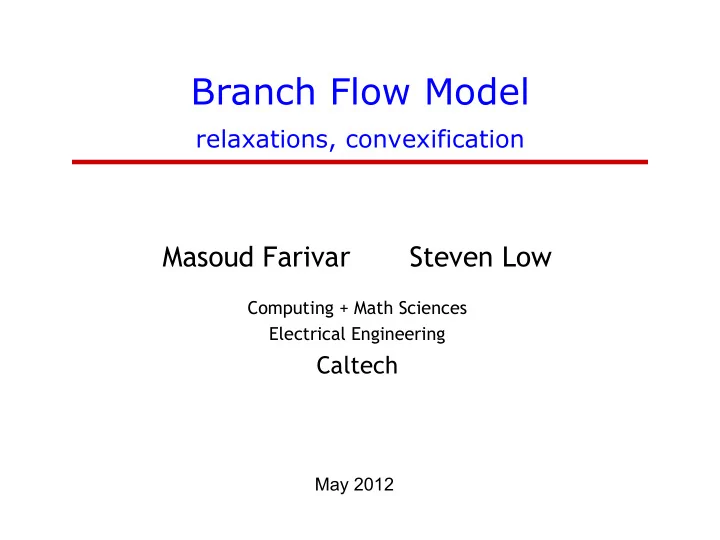 Branch Flow Model
relaxations, convexification

Masoud Farivar Steven Low

Computing + Math Sciences
Electrical Engineering
Caltech

May 2012